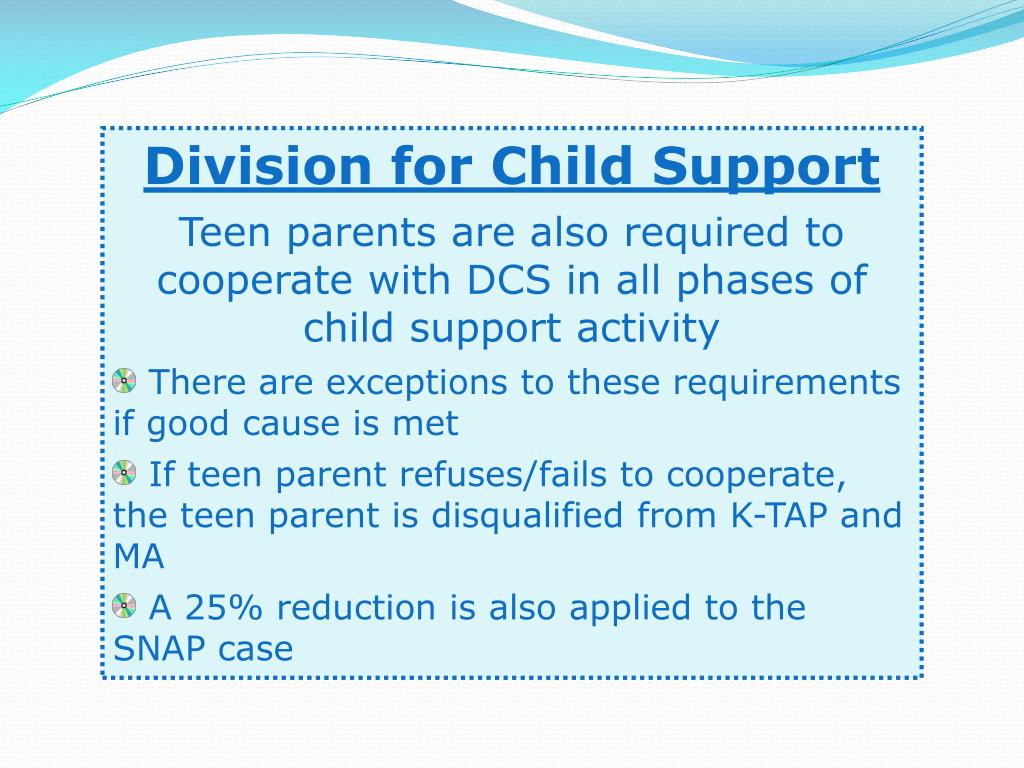 Division for Child Support

Teen parents are also required to cooperate with DCS in all phases of child support activity

There are exceptions to these requirements if good cause is met

If teen parent refuses/fails to cooperate, the teen parent is disqualified from K-TAP and MA

A 25% reduction is also applied to the SNAP case